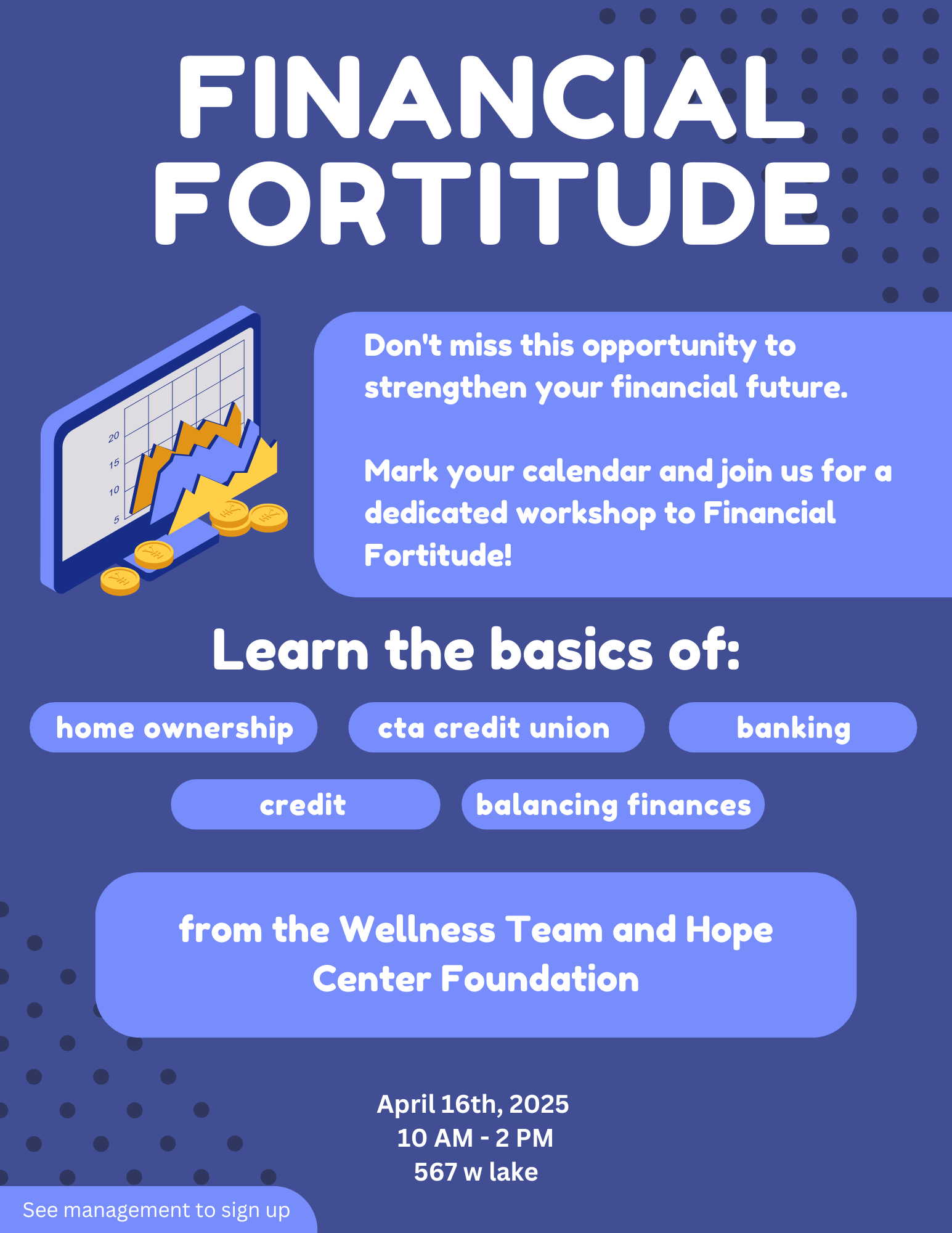 FINANCIAL FORTITUDE

20
15
10
5

Don't miss this opportunity to strengthen your financial future.

Mark your calendar and join us for a dedicated workshop to Financial Fortitude!

Learn the basics of:

home ownership

cta credit union

banking

credit

balancing finances

from the Wellness Team and Hope Center Foundation

April 16th, 2025
10 AM - 2 PM
567 w lake

See management to sign up